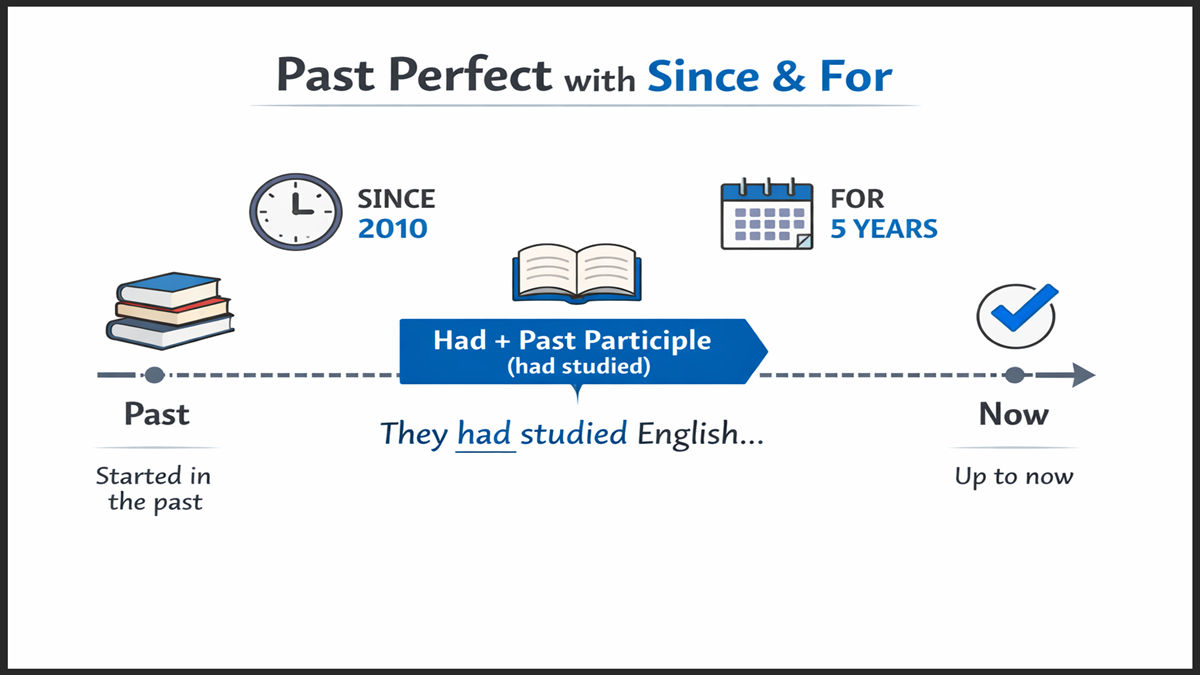 Past Perfect with Since & For

SINCE
2010

FOR
5 YEARS

Had + Past Participle
(had studied)

Past

Started in the past

They had studied English...

Now

Up to now